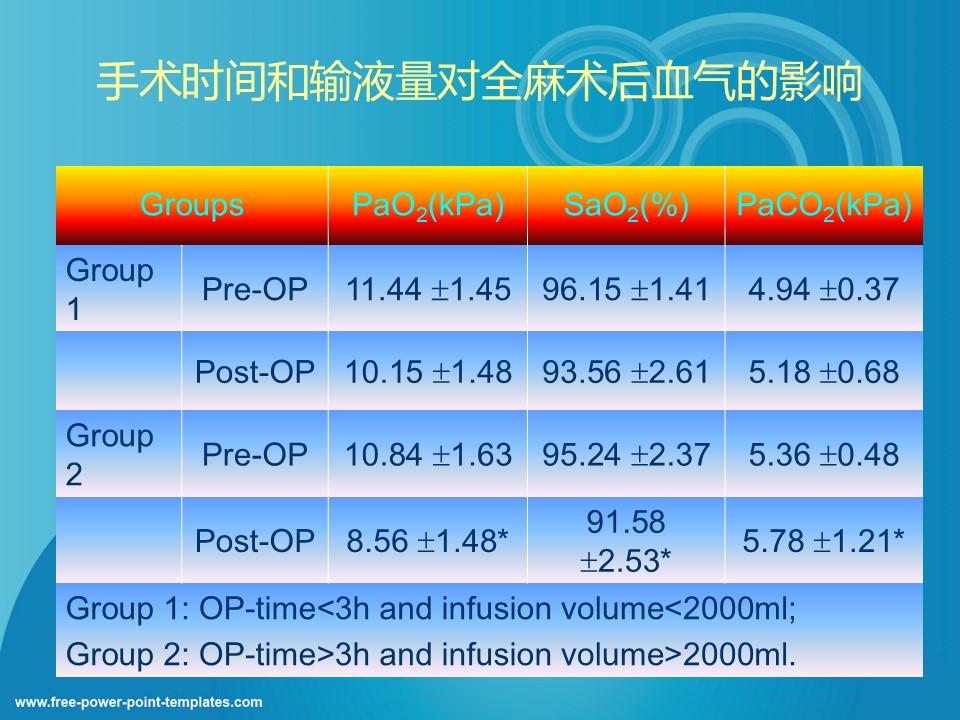 手术时间和输液量对全麻术后血气的影响

| Groups | | $PaO_2$(kPa) | $SaO_2$(%) | $PaCO_2$(kPa) |
|---|---|---|---|---|
| Group 1 | Pre-OP | 11.44 $\pm$1.45 | 96.15 $\pm$1.41 | 4.94 $\pm$0.37 |
| | Post-OP | 10.15 $\pm$1.48 | 93.56 $\pm$2.61 | 5.18 $\pm$0.68 |
| Group 2 | Pre-OP | 10.84 $\pm$1.63 | 95.24 $\pm$2.37 | 5.36 $\pm$0.48 |
| | Post-OP | 8.56 $\pm$1.48* | 91.58 $\pm$2.53* | 5.78 $\pm$1.21* |

Group 1: OP-time<3h and infusion volume<2000ml;
Group 2: OP-time>3h and infusion volume>2000ml.

www.free-power-point-templates.com